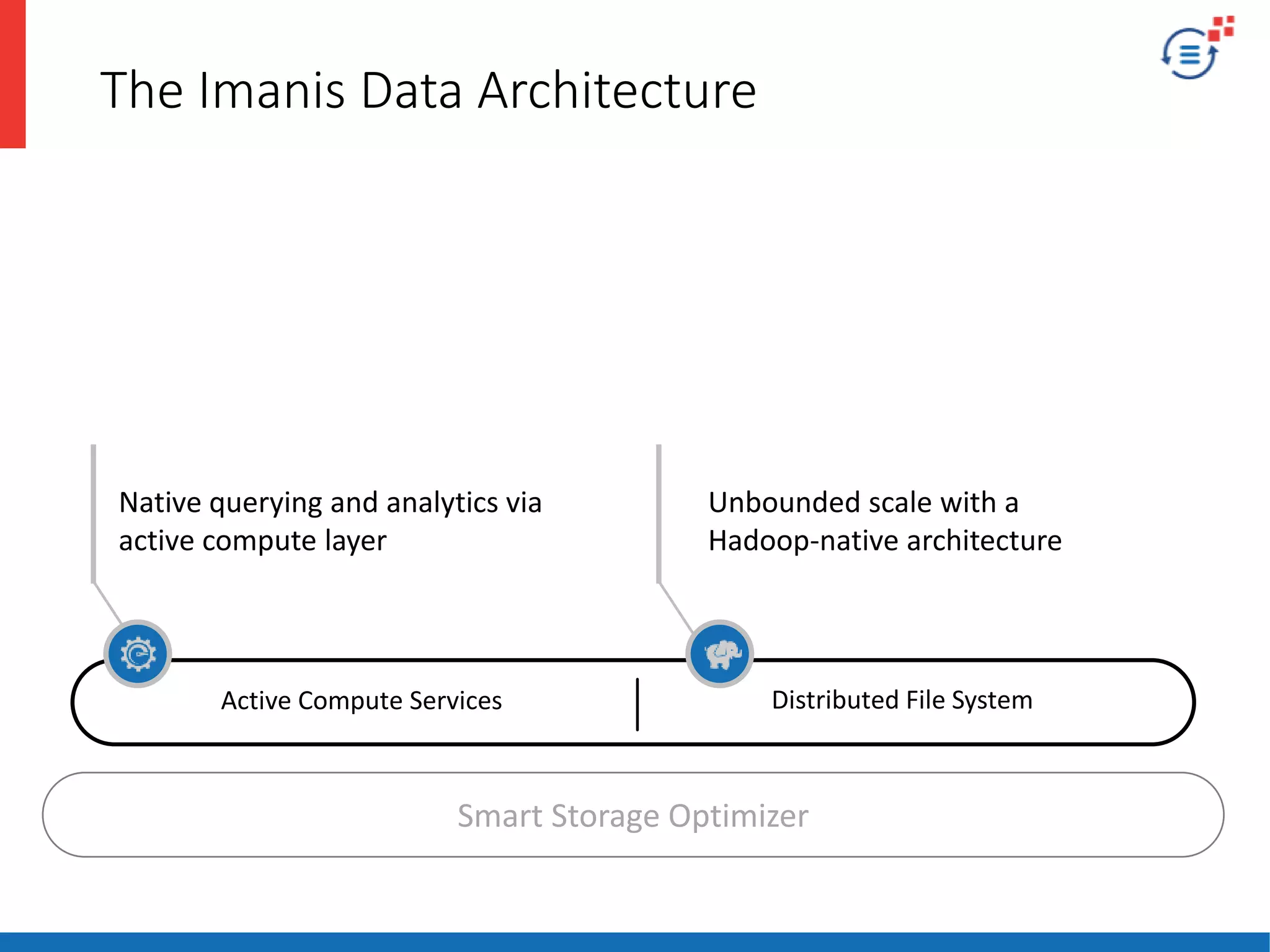 The Imanis Data Architecture

Native querying and analytics via active compute layer

Unbounded scale with a Hadoop-native architecture

Active Compute Services

Distributed File System

Smart Storage Optimizer